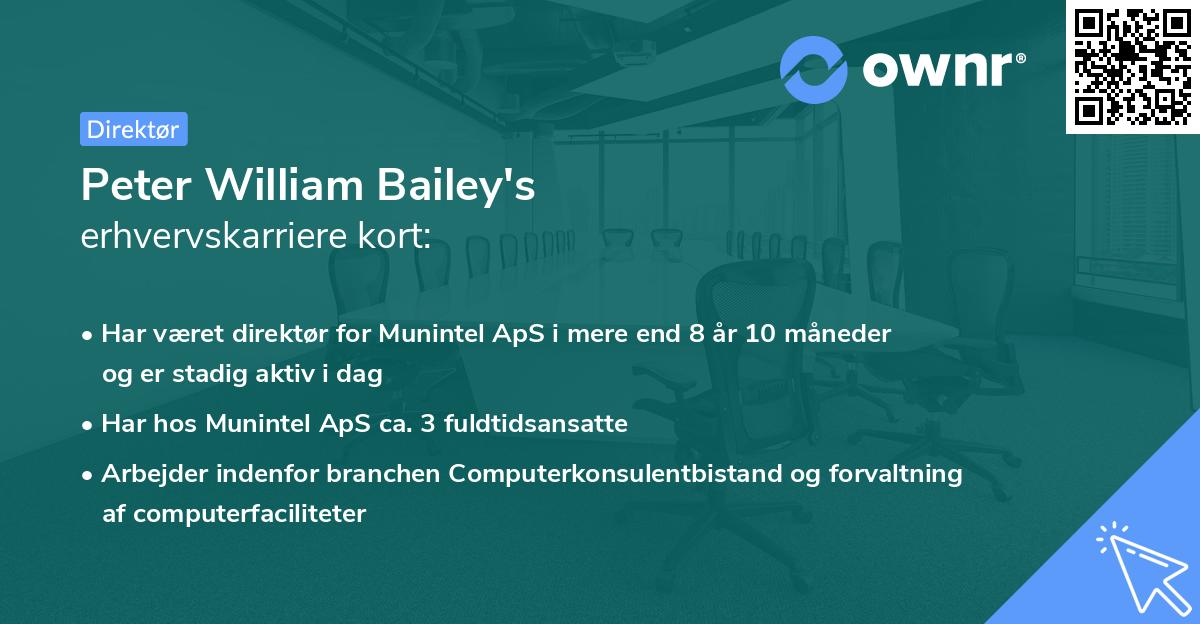 ownr®

Direktør

Peter William Bailey's
erhvervskarriere kort:

• Har været direktør for Munintel ApS i mere end 8 år 10 måneder og er stadig aktiv i dag

• Har hos Munintel ApS ca. 3 fuldtidsansatte

• Arbejder indenfor branchen Computerkonsulentbistand og forvaltning af computerfaciliteter